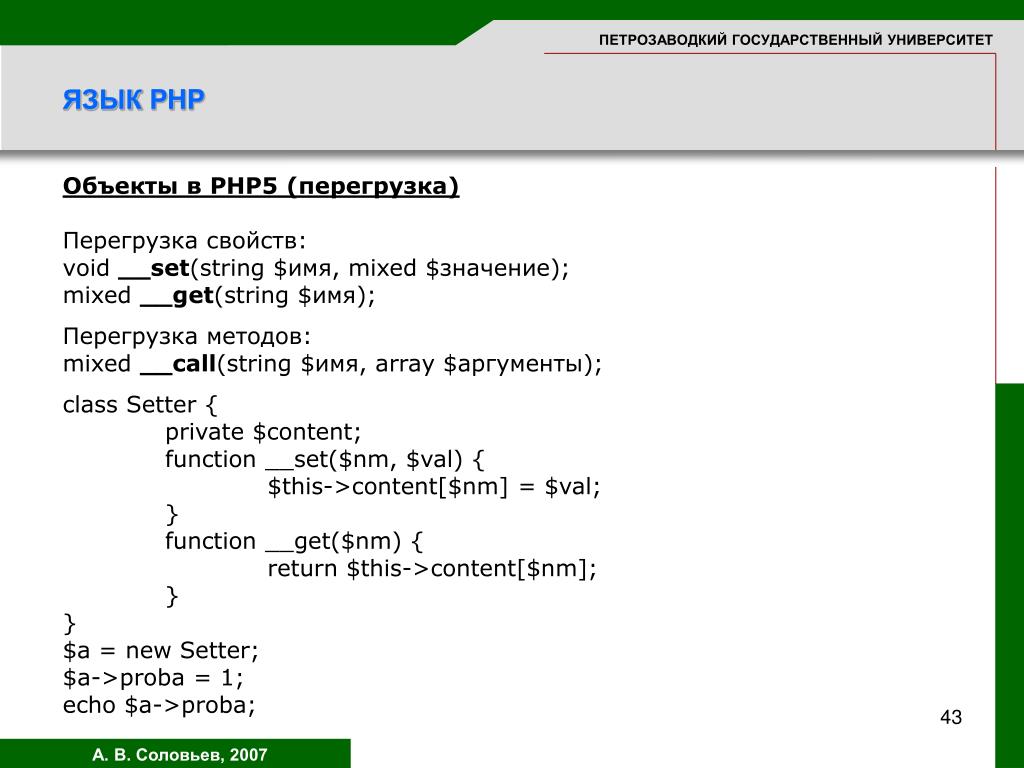 ПЕТРОЗАВОДКИЙ ГОСУДАРСТВЕННЫЙ УНИВЕРСИТЕТ

ЯЗЫК PHP

Объекты в PHP5 (перегрузка)

Перегрузка свойств:
void __set(string $имя, mixed $значение);
mixed __get(string $имя);

Перегрузка методов:
mixed __call(string $имя, array $аргументы);

class Setter {
private $content;
function __set($nm, $val) {
$this->content[$nm] = $val;
}
function __get($nm) {
return $this->content[$nm];
}
}
$a = new Setter;
$a->proba = 1;
echo $a->proba;

43

А. В. Соловьев, 2007